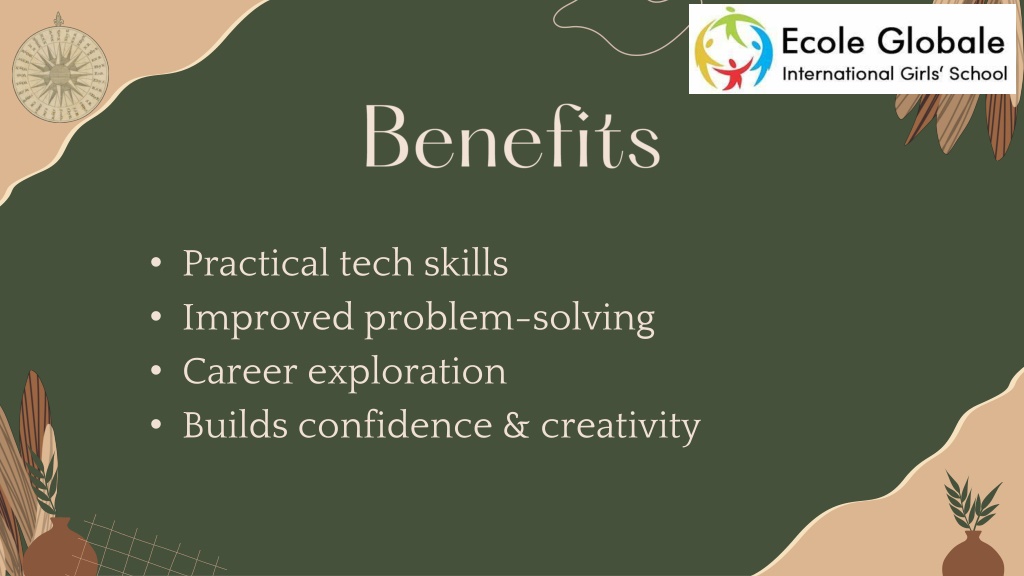 Ecole Globale
International Girls' School

Benefits

• Practical tech skills
• Improved problem-solving
• Career exploration
• Builds confidence & creativity